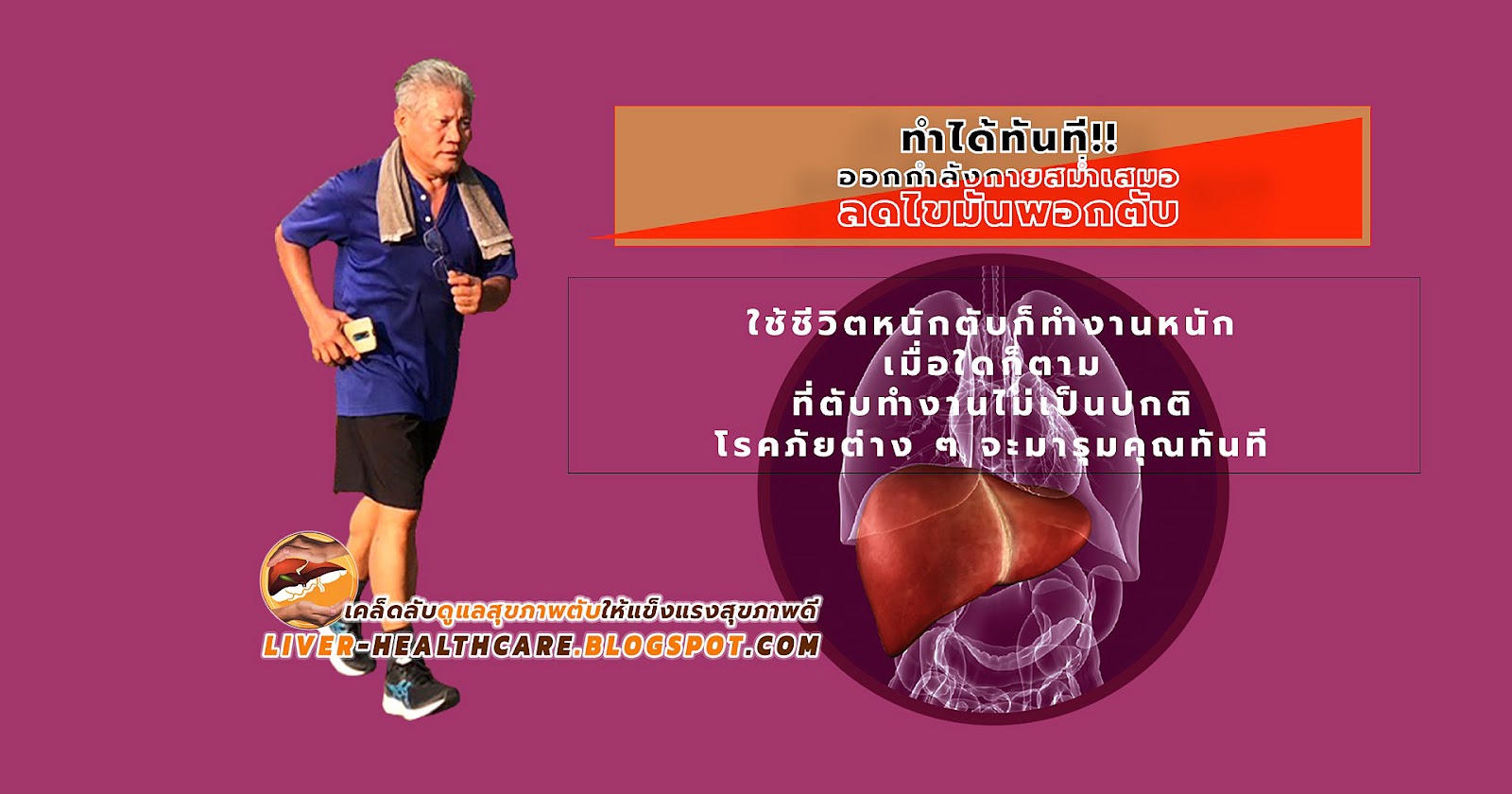 ทำได้ทันที!!
ออกกำลังกายสม่ำเสมอ
ลดไขมันพอกตับ

ใช้ชีวิตหนักตับก็ทำงานหนัก
เมื่อใดก็ตาม
ที่ตับทำงานไม่เป็นปกติ
โรคภัยต่าง ๆ จะมารุมคุณทันที

เคล็ดลับดูแลสุขภาพตับให้แข็งแรงสุขภาพดี
LIVER-HEALTHCARE.BLOGSPOT.COM